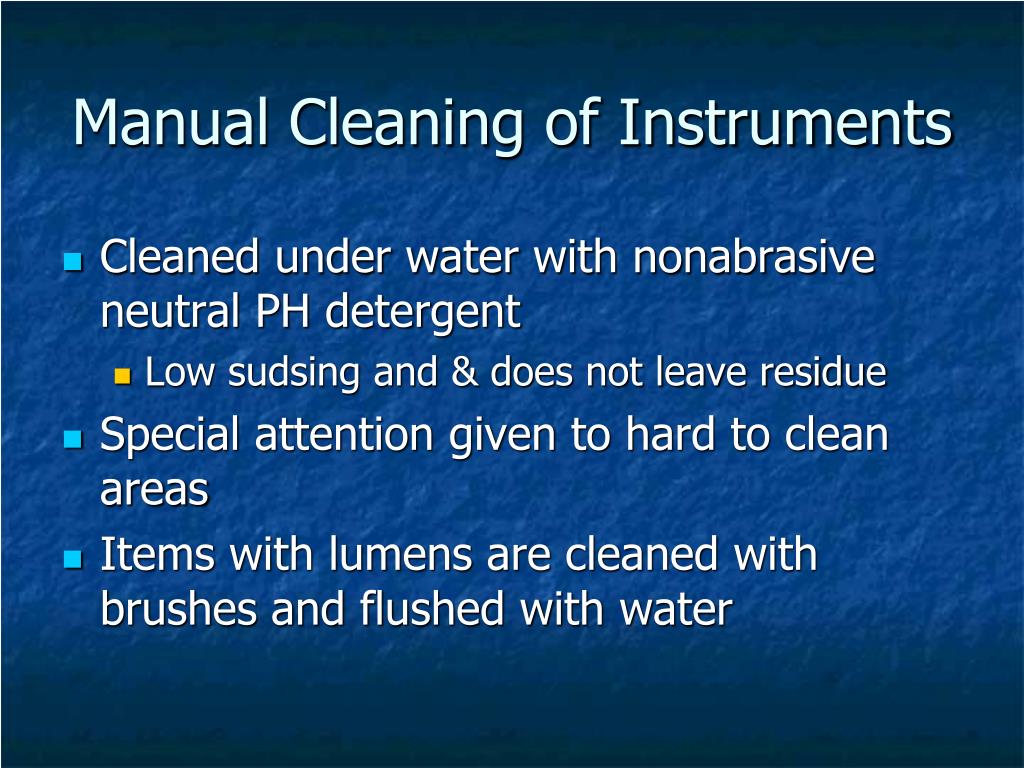 Manual Cleaning of Instruments

- Cleaned under water with nonabrasive neutral PH detergent
  - Low sudsing and & does not leave residue
- Special attention given to hard to clean areas
- Items with lumens are cleaned with brushes and flushed with water